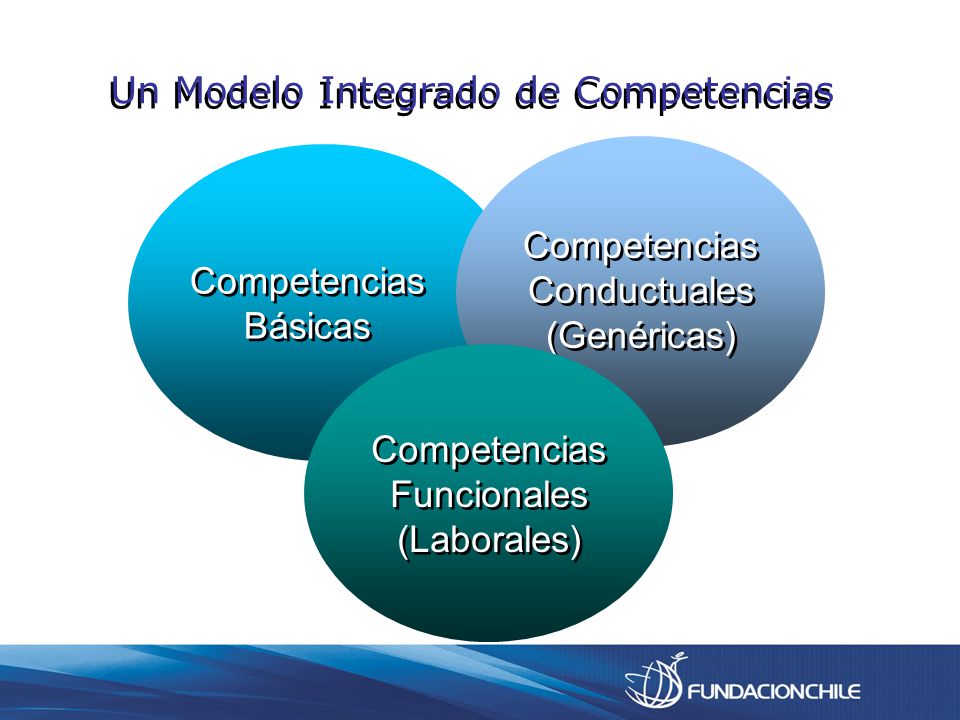 Un Modelo Integrado de Competencias

Competencias Básicas

Competencias Conductuales (Genéricas)

Competencias Funcionales (Laborales)

FUNDACIONCHILE